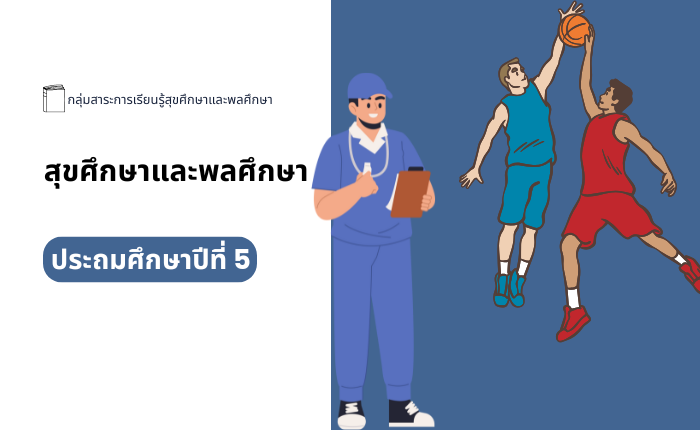 กลุ่มสาระการเรียนรู้สุขศึกษาและพลศึกษา

สุขศึกษาและพลศึกษา

ประถมศึกษาปีที่ 5